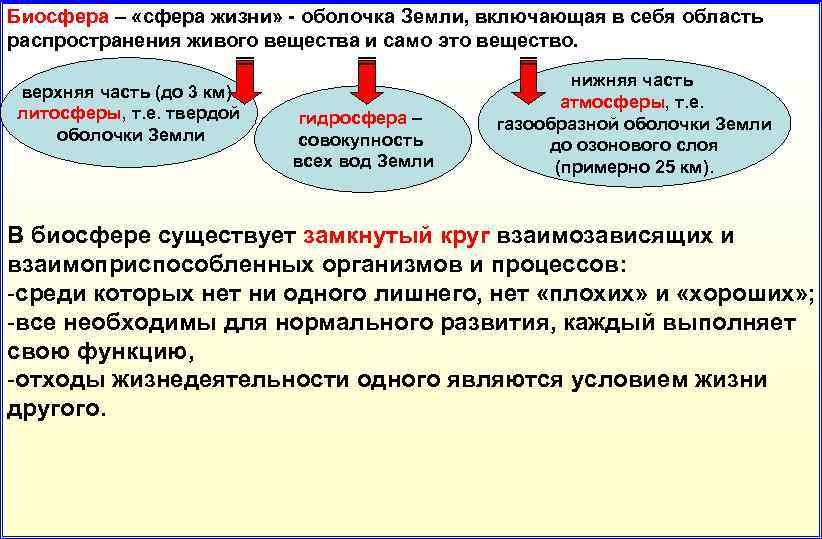 Биосфера – «сфера жизни» - оболочка Земли, включающая в себя область распространения живого вещества и само это вещество.

верхняя часть (до 3 км) литосферы, т.е. твердой оболочки Земли

гидросфера – совокупность всех вод Земли

нижняя часть атмосферы, т.е. газообразной оболочки Земли до озонового слоя (примерно 25 км).

В биосфере существует замкнутый круг взаимозависящих и взаимоприспособленных организмов и процессов:
-среди которых нет ни одного лишнего, нет «плохих» и «хороших»;
-все необходимы для нормального развития, каждый выполняет свою функцию,
-отходы жизнедеятельности одного являются условием жизни другого.